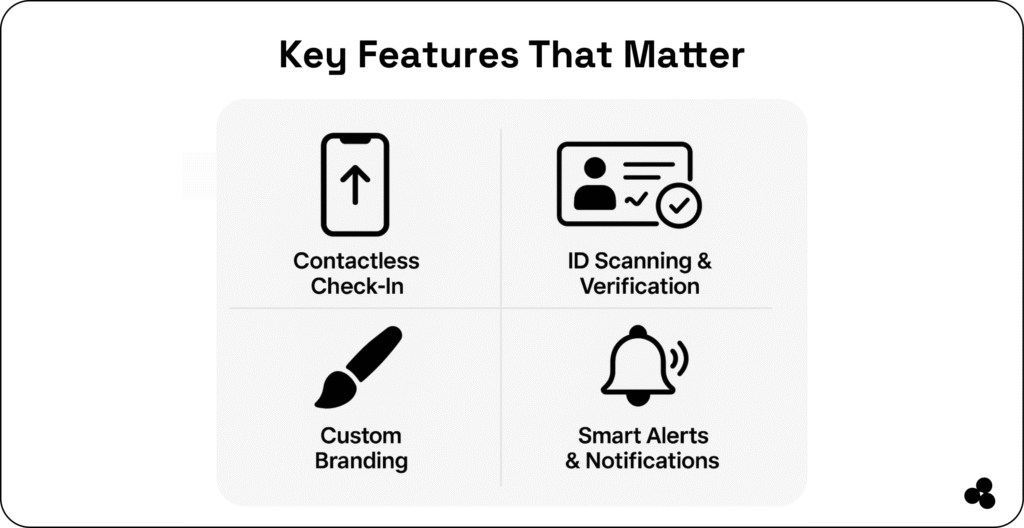 Key Features That Matter

Contactless Check-In

ID Scanning & Verification

Custom Branding

Smart Alerts & Notifications